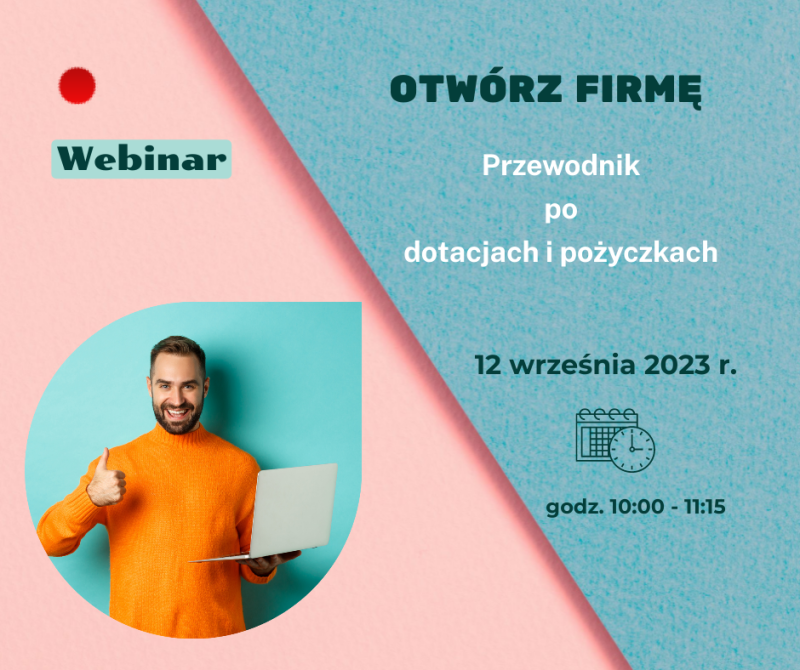 Webinar

OTWÓRZ FIRMĘ

Przewodnik
po
dotacjach i pożyczkach

12 września 2023 r.

godz. 10:00 - 11:15